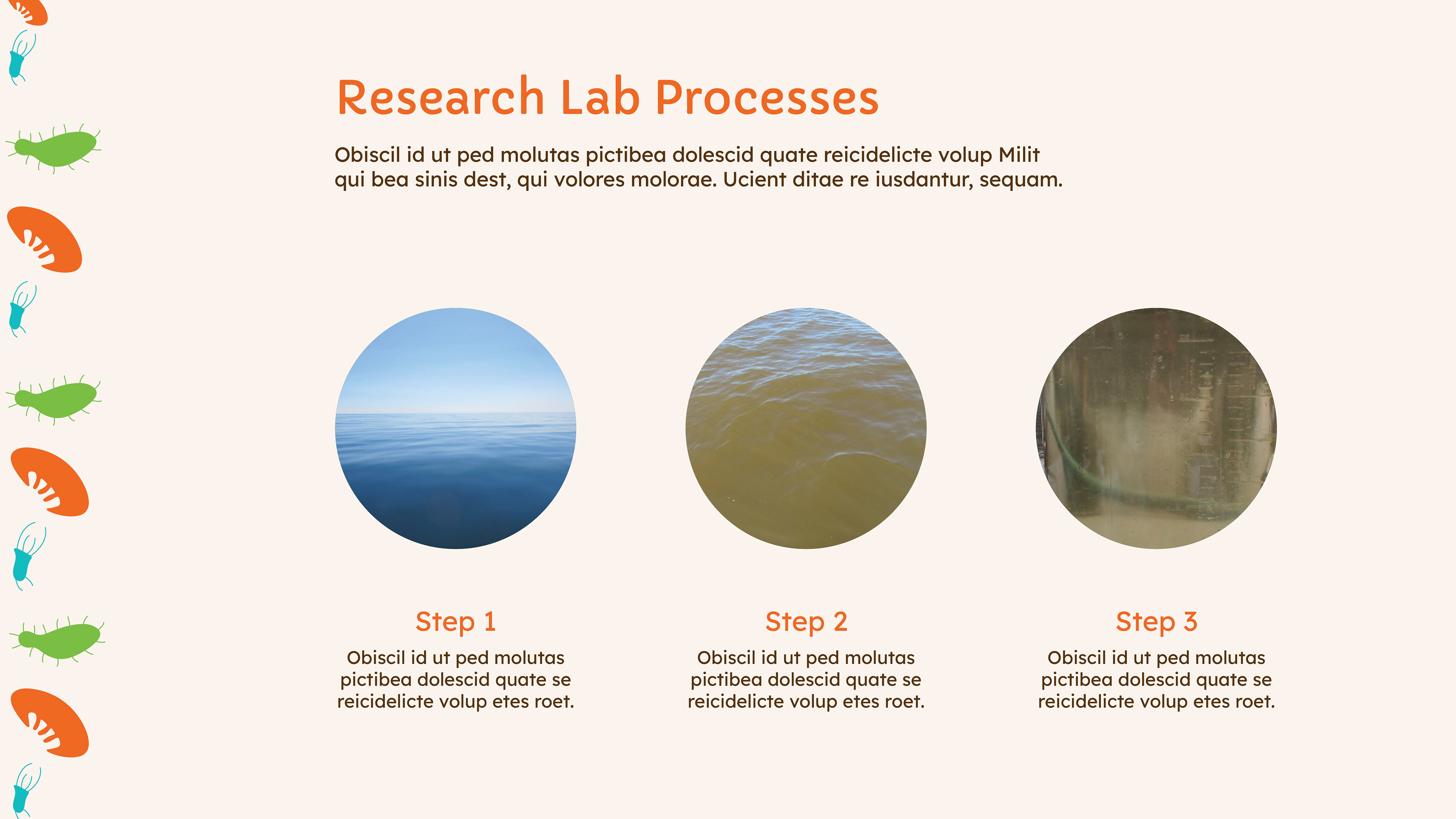 Research Lab Processes

Obiscil id ut ped molutas pictibea dolescid quate reicidelicte volup Milit qui bea sinis dest, qui volores molorae. Ucient ditae re iusdantur, sequam.

Step 1

Obiscil id ut ped molutas pictibea dolescid quate se reicidelicte volup etes roet.

Step 2

Obiscil id ut ped molutas pictibea dolescid quate se reicidelicte volup etes roet.

Step 3

Obiscil id ut ped molutas pictibea dolescid quate se reicidelicte volup etes roet.